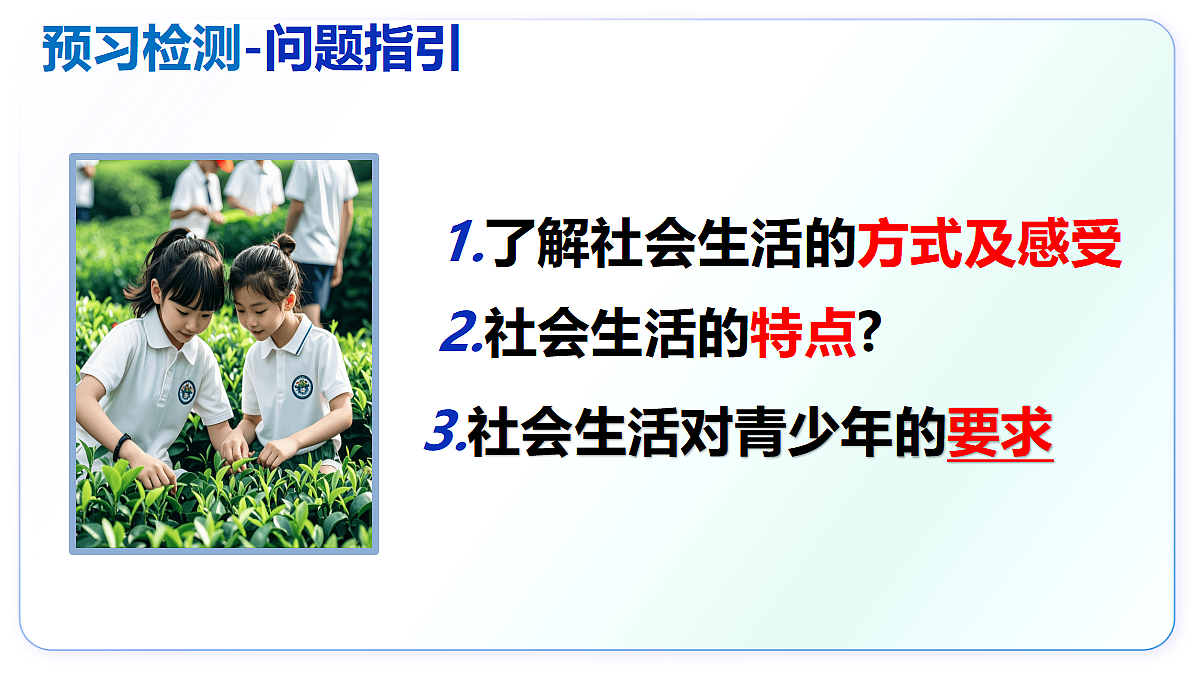 预习检测-问题指引

1.了解社会生活的方式及感受

2.社会生活的特点?

3.社会生活对青少年的要求